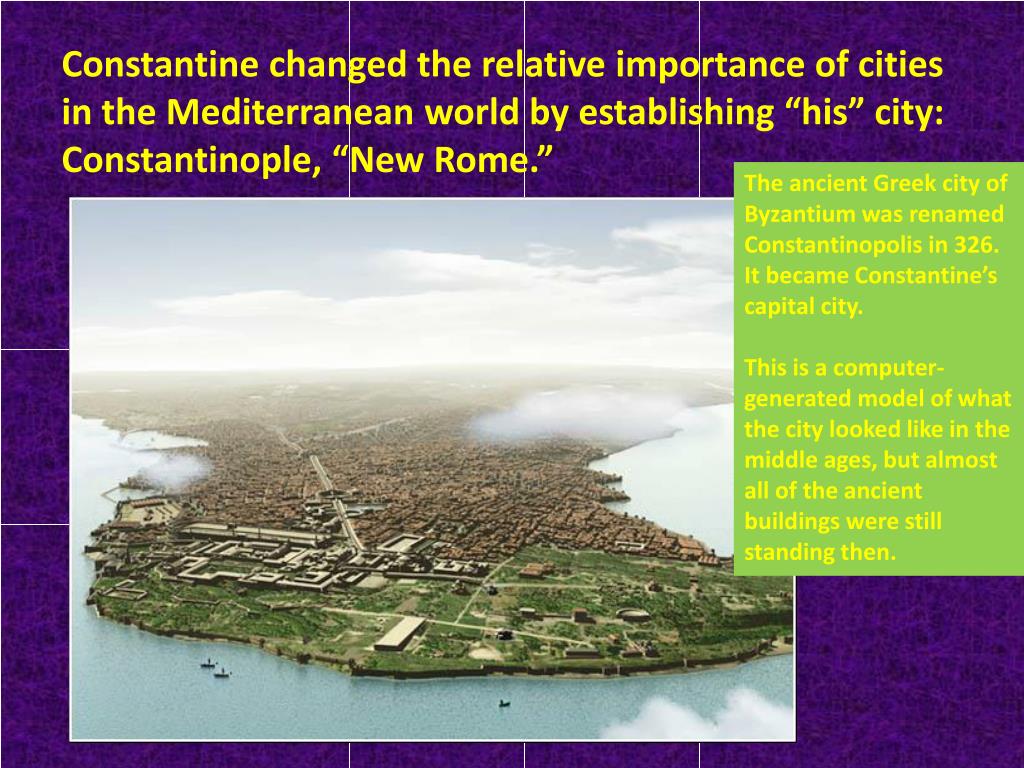 Constantine changed the relative importance of cities in the Mediterranean world by establishing “his” city: Constantinople, “New Rome.”

The ancient Greek city of Byzantium was renamed Constantinopolis in 326. It became Constantine’s capital city.

This is a computer-generated model of what the city looked like in the middle ages, but almost all of the ancient buildings were still standing then.